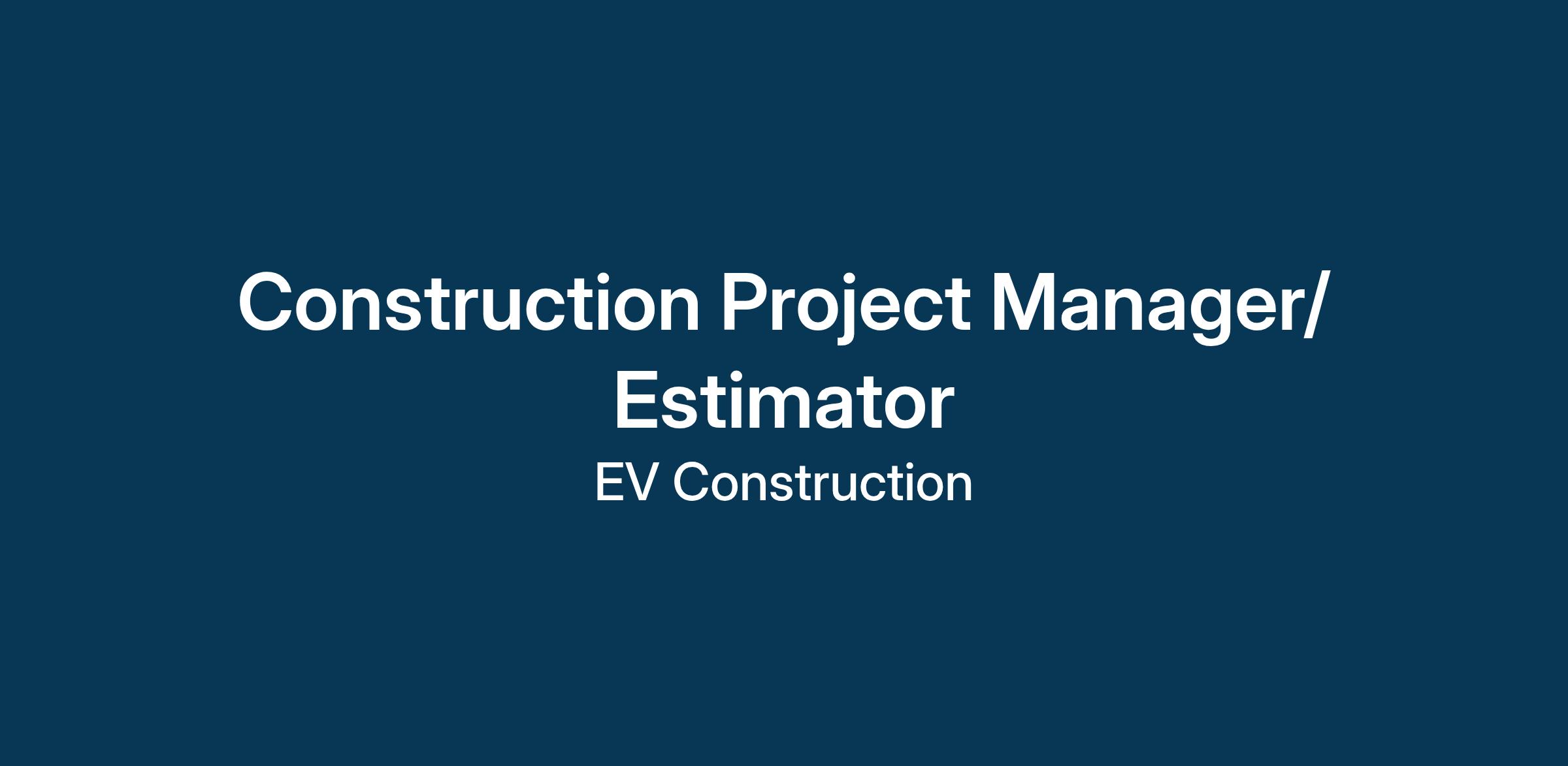 Construction Project Manager/ Estimator

EV Construction